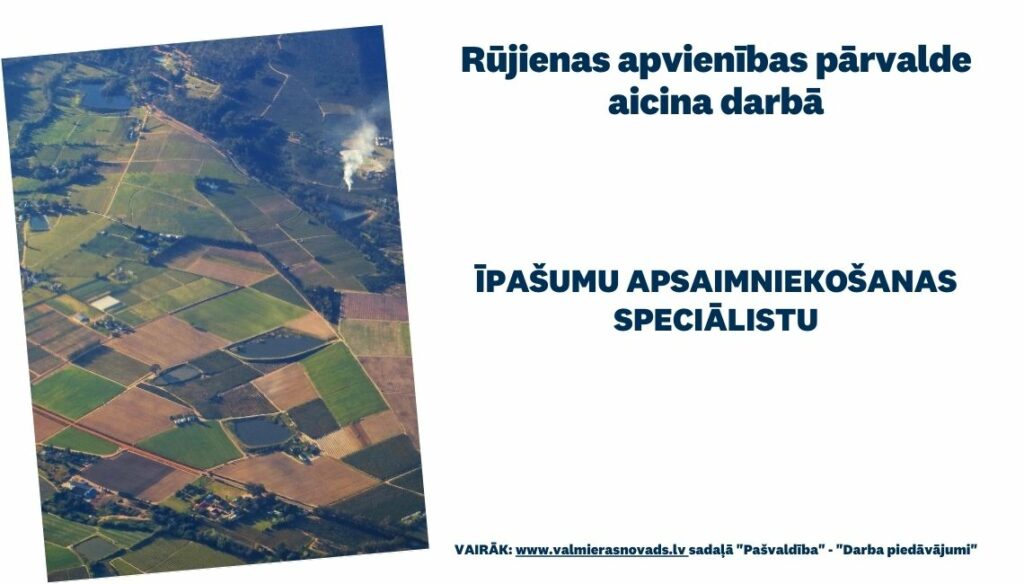 Rūjienas apvienības pārvalde aicina darbā

ĪPAŠUMU APSAIMNIEKOŠANAS SPECIĀLISTU

VAIRĀK: www.valmierasnovads.lv sadaļā "Pašvaldība" - "Darba piedāvājumi"